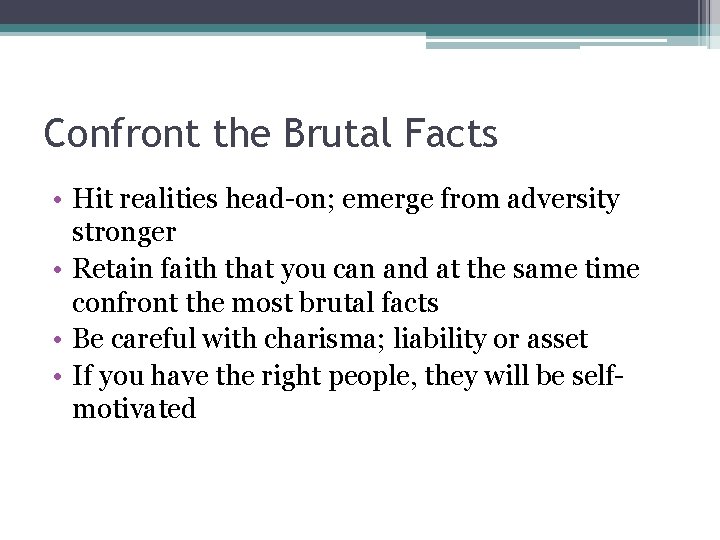 Confront the Brutal Facts

• Hit realities head-on; emerge from adversity stronger
• Retain faith that you can and at the same time confront the most brutal facts
• Be careful with charisma; liability or asset
• If you have the right people, they will be self-motivated